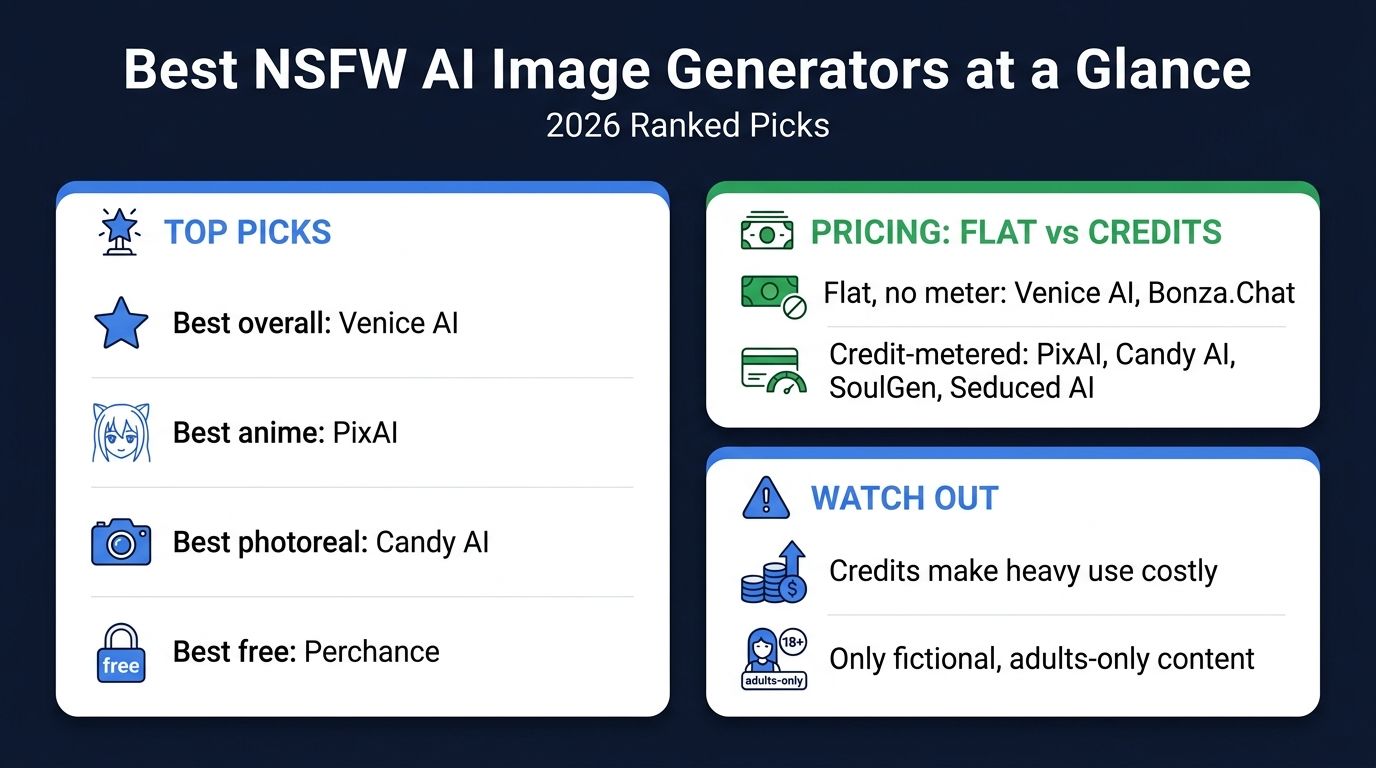 Best NSFW AI Image Generators at a Glance
2026 Ranked Picks

TOP PICKS

Best overall: Venice AI

Best anime: PixAI

Best photoreal: Candy AI

free
Best free: Perchance

PRICING: FLAT vs CREDITS

Flat, no meter: Venice AI, Bonza.Chat

Credit-metered: PixAI, Candy AI, SoulGen, Seduced AI

WATCH OUT

Credits make heavy use costly

18+
adults-only
Only fictional, adults-only content